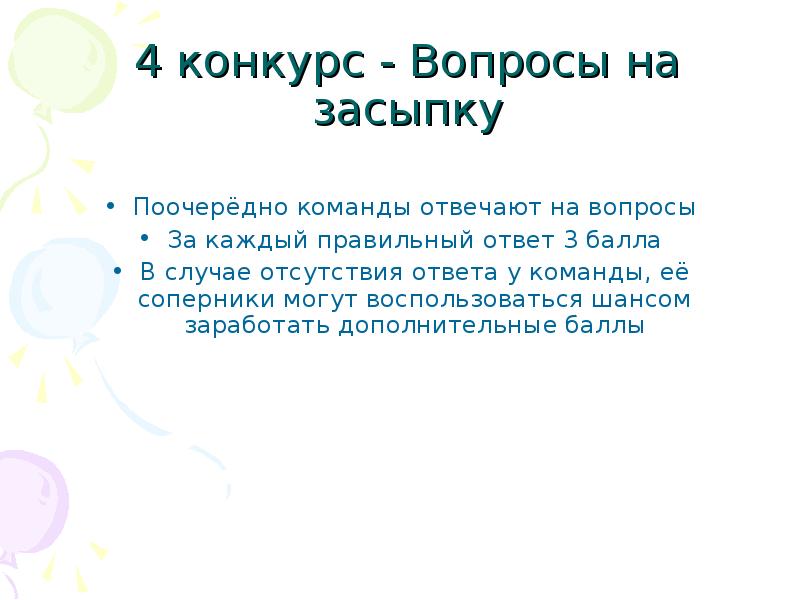 4 конкурс - Вопросы на засыпку

• Поочерёдно команды отвечают на вопросы
• За каждый правильный ответ 3 балла
• В случае отсутствия ответа у команды, её соперники могут воспользоваться шансом заработать дополнительные баллы